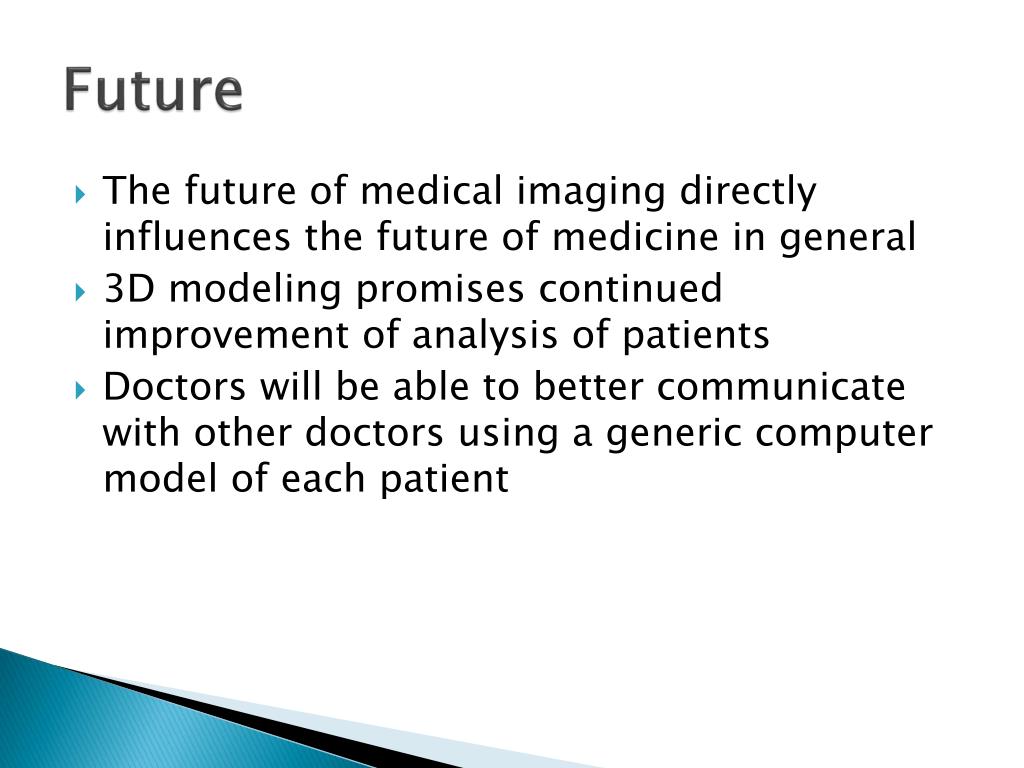 Future

The future of medical imaging directly influences the future of medicine in general

3D modeling promises continued improvement of analysis of patients

Doctors will be able to better communicate with other doctors using a generic computer model of each patient